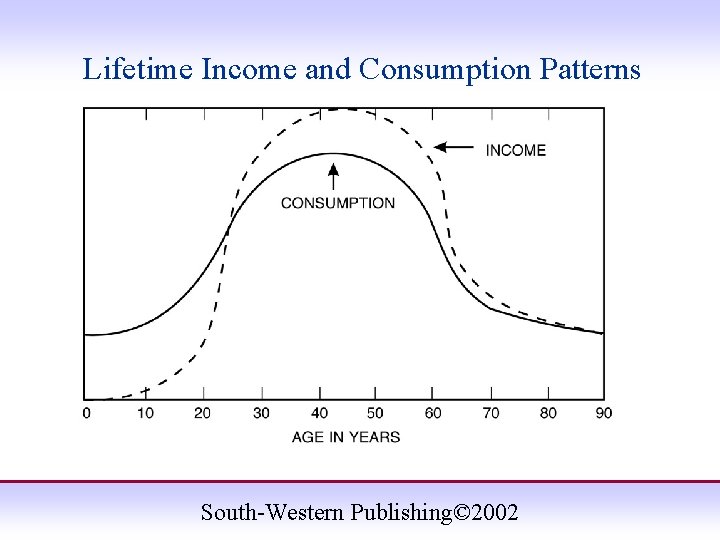 Lifetime Income and Consumption Patterns

INCOME

CONSUMPTION

0 10 20 30 40 50 60 70 80 90

AGE IN YEARS

South-Western Publishing©2002